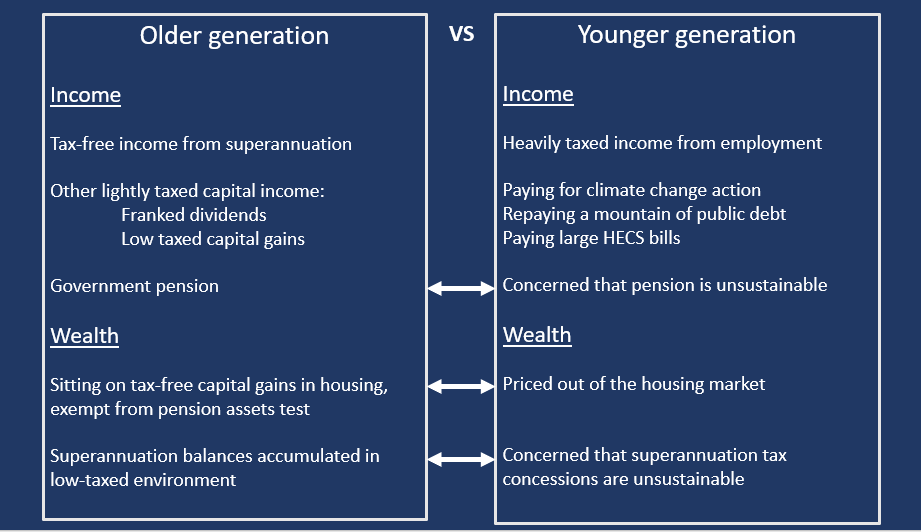 Older generation

Income

Tax-free income from superannuation

Other lightly taxed capital income:
Franked dividends
Low taxed capital gains

Government pension

Wealth

Sitting on tax-free capital gains in housing, exempt from pension assets test

Superannuation balances accumulated in low-taxed environment

VS

Younger generation

Income

Heavily taxed income from employment

Paying for climate change action
Repaying a mountain of public debt
Paying large HECS bills

Concerned that pension is unsustainable

Wealth

Priced out of the housing market

Concerned that superannuation tax concessions are unsustainable